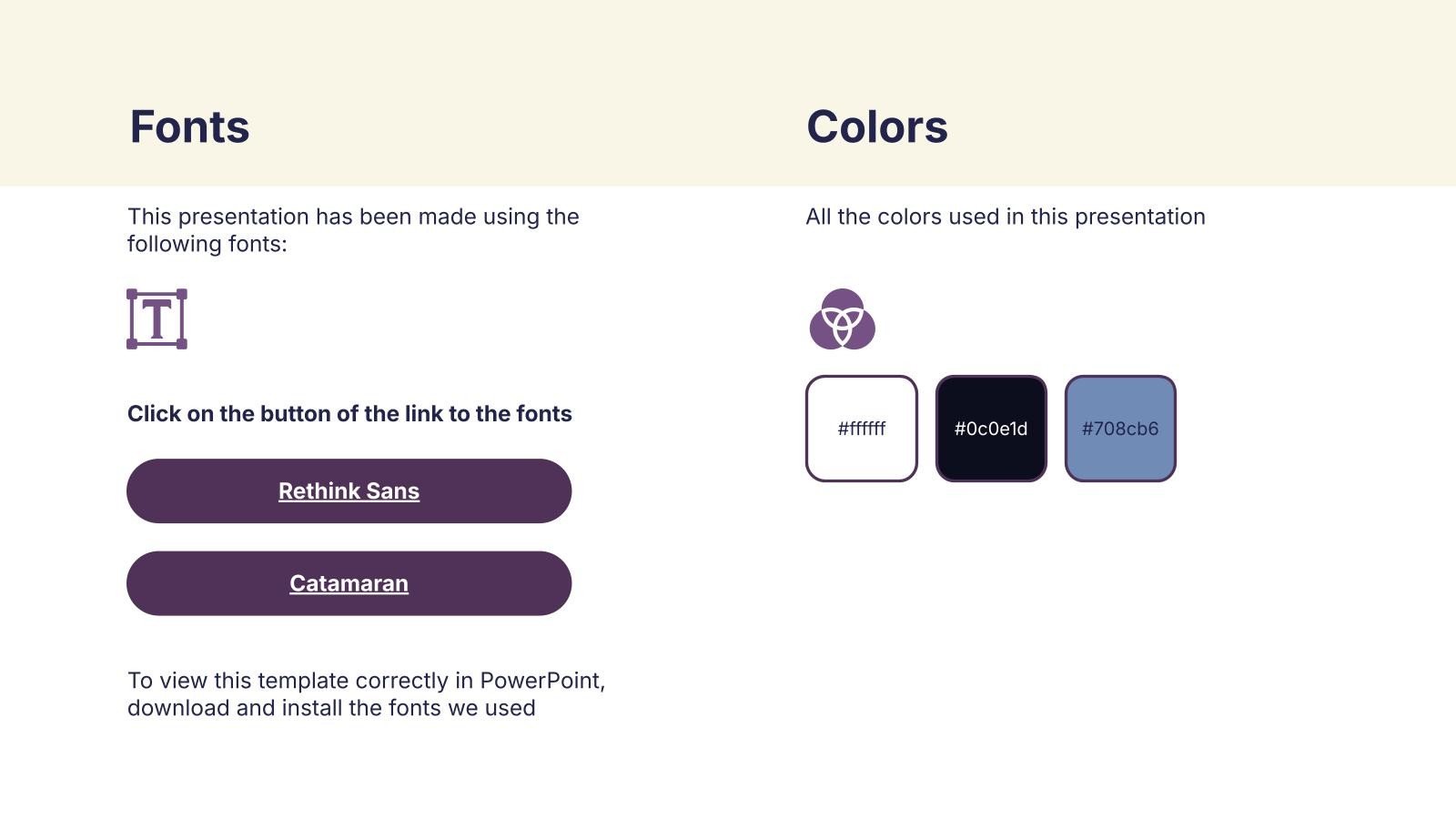 Fonts

This presentation has been made using the following fonts:

T

Click on the button of the link to the fonts

Rethink Sans

Catamaran

To view this template correctly in PowerPoint, download and install the fonts we used

Colors

All the colors used in this presentation

#ffffff

#0c0e1d

#708cb6